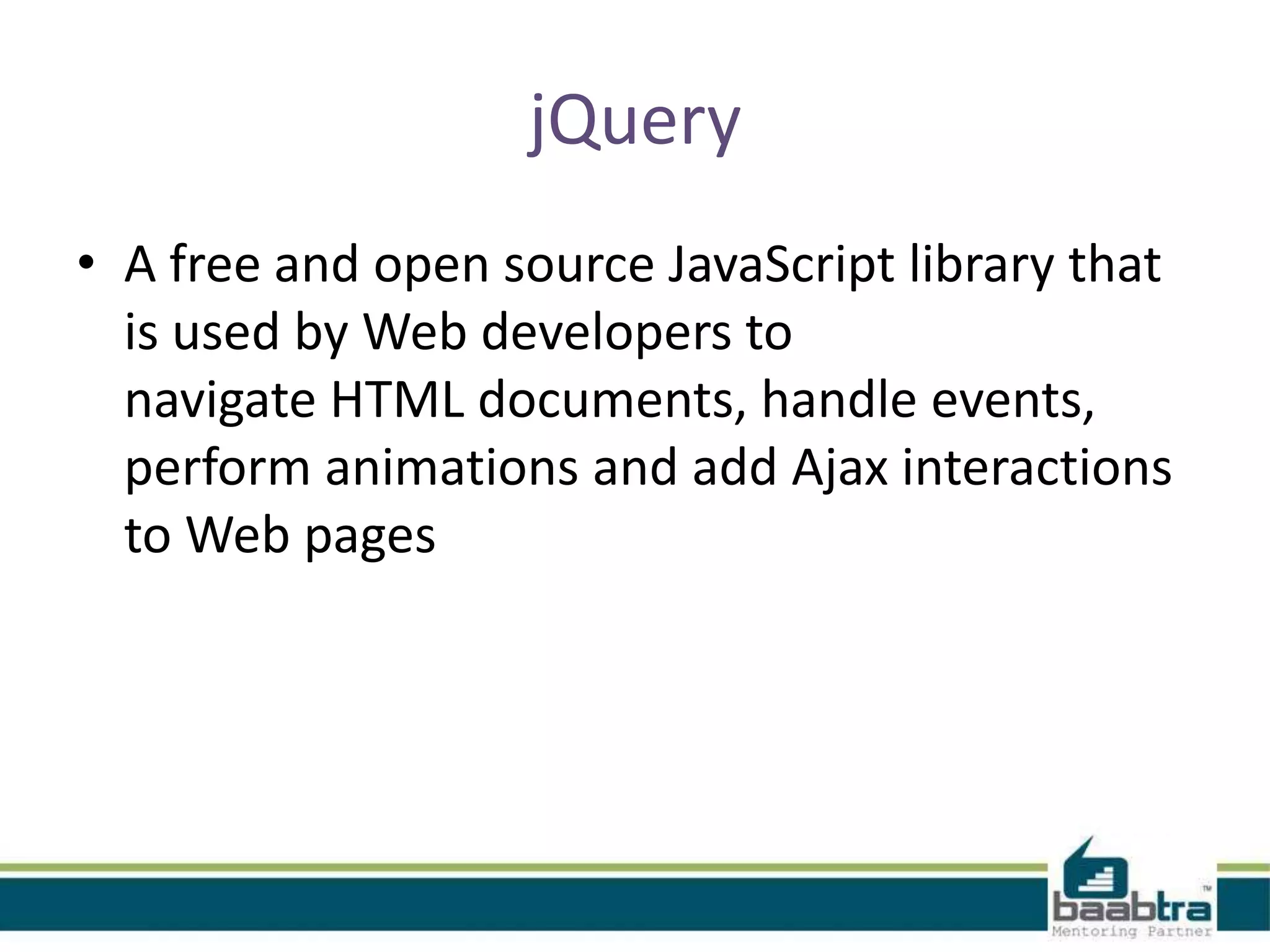 jQuery

• A free and open source JavaScript library that is used by Web developers to navigate HTML documents, handle events, perform animations and add Ajax interactions to Web pages

baabtra™
Mentoring Partner